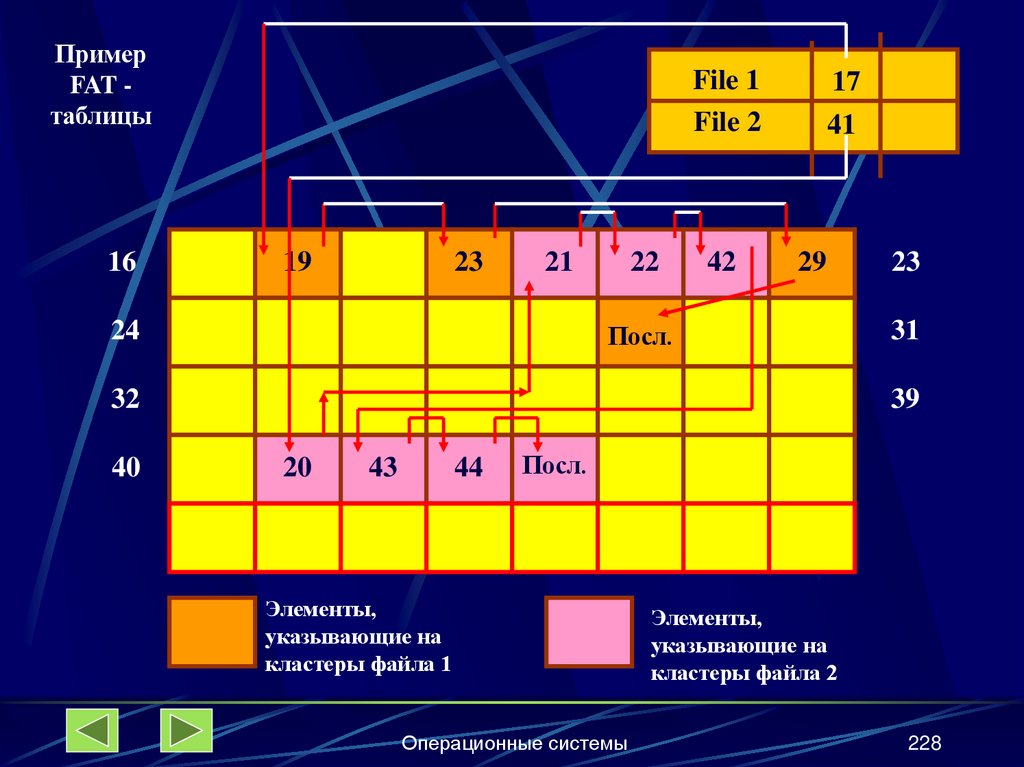 Пример FAT - таблицы

| File 1 | 17 | |
|---|---|---|
| File 2 | 41 | |

| 16 | | 19 | | 23 | 21 | 22 | 42 | 29 | 23 |
|---|---|---|---|---|---|---|---|---|---|
| 24 | | | | | | Посл. | | | 31 |
| 32 | | | | | | | | | 39 |
| 40 | | 20 | 43 | 44 | Посл. | | | | |
| | | | | | | | | | |

Элементы, указывающие на кластеры файла 1

Элементы, указывающие на кластеры файла 2

Операционные системы

228